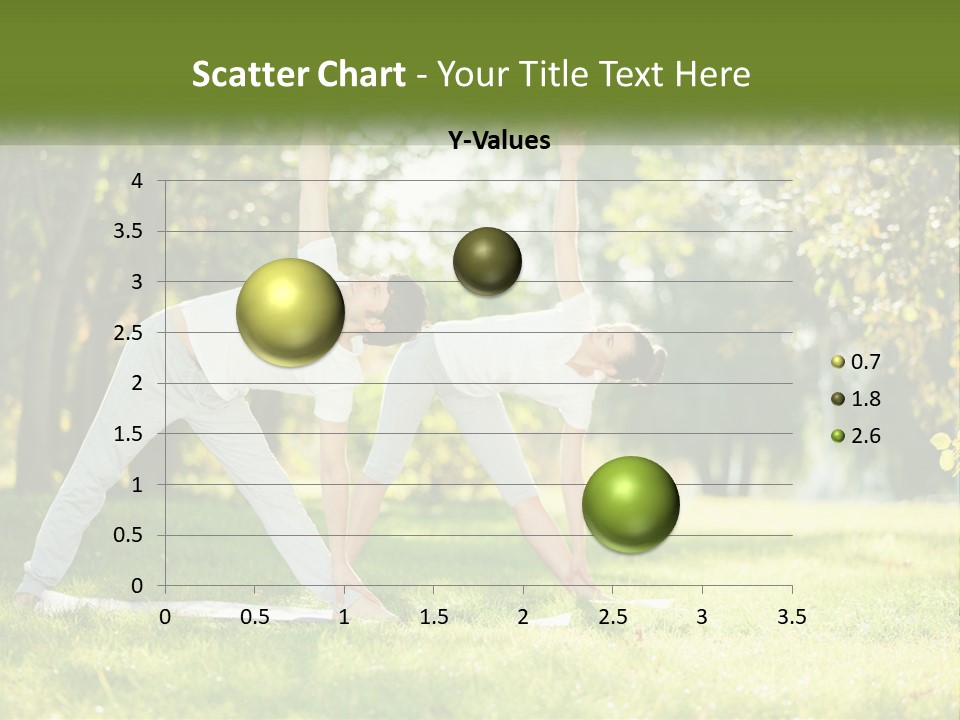 Scatter Chart - Your Title Text Here

Y-Values

4
3.5
3
2.5
2
1.5
1
0.5
0

0 0.5 1 1.5 2 2.5 3 3.5

0.7
1.8
2.6